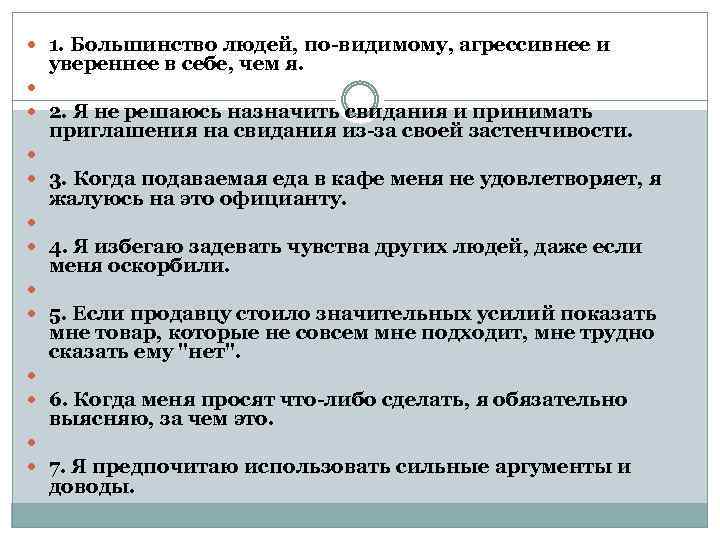 1. Большинство людей, по-видимому, агрессивнее и увереннее в себе, чем я.

2. Я не решаюсь назначить свидания и принимать приглашения на свидания из-за своей застенчивости.

3. Когда подаваемая еда в кафе меня не удовлетворяет, я жалуюсь на это официанту.

4. Я избегаю задевать чувства других людей, даже если меня оскорбили.

5. Если продавцу стоило значительных усилий показать мне товар, которые не совсем мне подходит, мне трудно сказать ему "нет".

6. Когда меня просят что-либо сделать, я обязательно выясняю, за чем это.

7. Я предпочитаю использовать сильные аргументы и доводы.